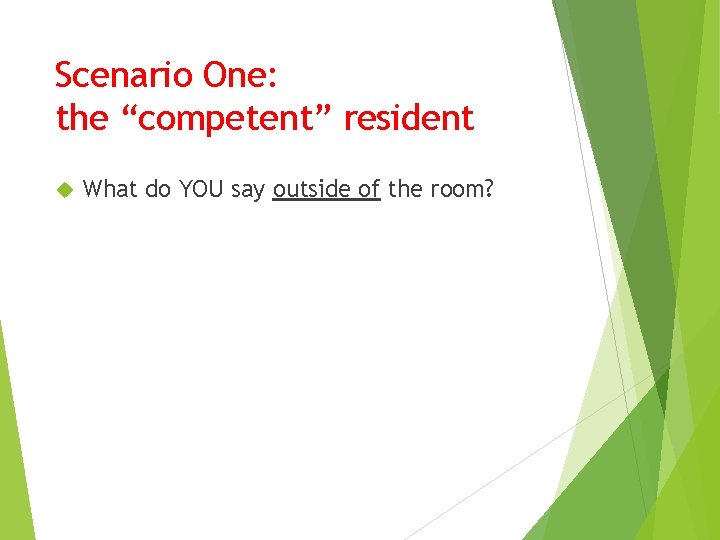 Scenario One:
the “competent” resident

What do YOU say outside of the room?